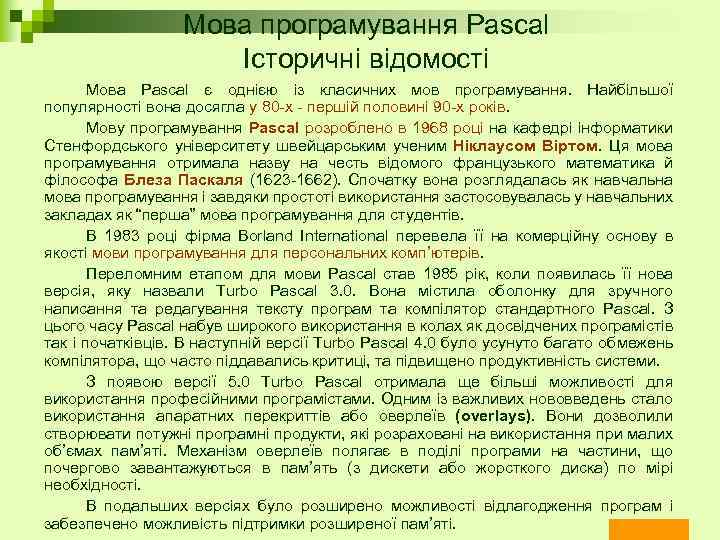 Мова програмування Pascal
Історичні відомості

Мова Pascal є однією із класичних мов програмування. Найбільшої популярності вона досягла у 80-х - першій половині 90-х років.

Мову програмування Pascal розроблено в 1968 році на кафедрі інформатики Стенфордського університету швейцарським ученим Ніклаусом Віртом. Ця мова програмування отримала назву на честь відомого французького математика й філософа Блеза Паскаля (1623-1662). Спочатку вона розглядалась як навчальна мова програмування і завдяки простоті використання застосовувалась у навчальних закладах як "перша" мова програмування для студентів.

В 1983 році фірма Borland International перевела її на комерційну основу в якості мови програмування для персональних комп'ютерів.

Переломним етапом для мови Pascal став 1985 рік, коли появилась її нова версія, яку назвали Turbo Pascal 3.0. Вона містила оболонку для зручного написання та редагування тексту програм та компілятор стандартного Pascal. З цього часу Pascal набув широкого використання в колах як досвідчених програмістів так і початківців. В наступній версії Turbo Pascal 4.0 було усунуто багато обмежень компілятора, що часто піддавались критиці, та підвищено продуктивність системи.

З появою версії 5.0 Turbo Pascal отримала ще більші можливості для використання професійними програмістами. Одним із важливих нововведень стало використання апаратних перекриттів або оверлеїв (overlays). Вони дозволили створювати потужні програмні продукти, які розраховані на використання при малих об'ємах пам'яті. Механізм оверлеїв полягає в поділі програми на частини, що почергово завантажуються в пам'ять (з дискети або жорсткого диска) по мірі необхідності.

В подальших версіях було розширено можливості відлагодження програм і забезпечено можливість підтримки розширеної пам'яті.